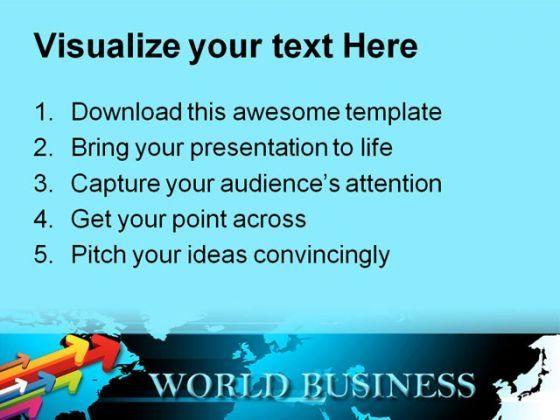 Visualize your text Here

1. Download this awesome template
2. Bring your presentation to life
3. Capture your audience's attention
4. Get your point across
5. Pitch your ideas convincingly

WORLD BUSINESS